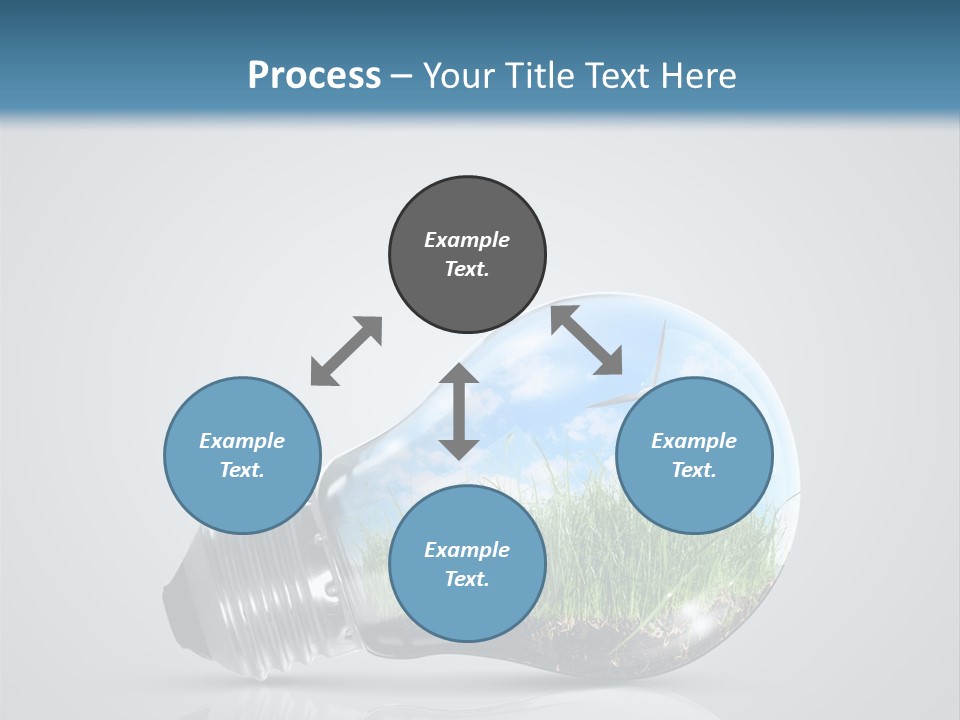 Process – Your Title Text Here

Example Text.

Example Text.

Example Text.

Example Text.